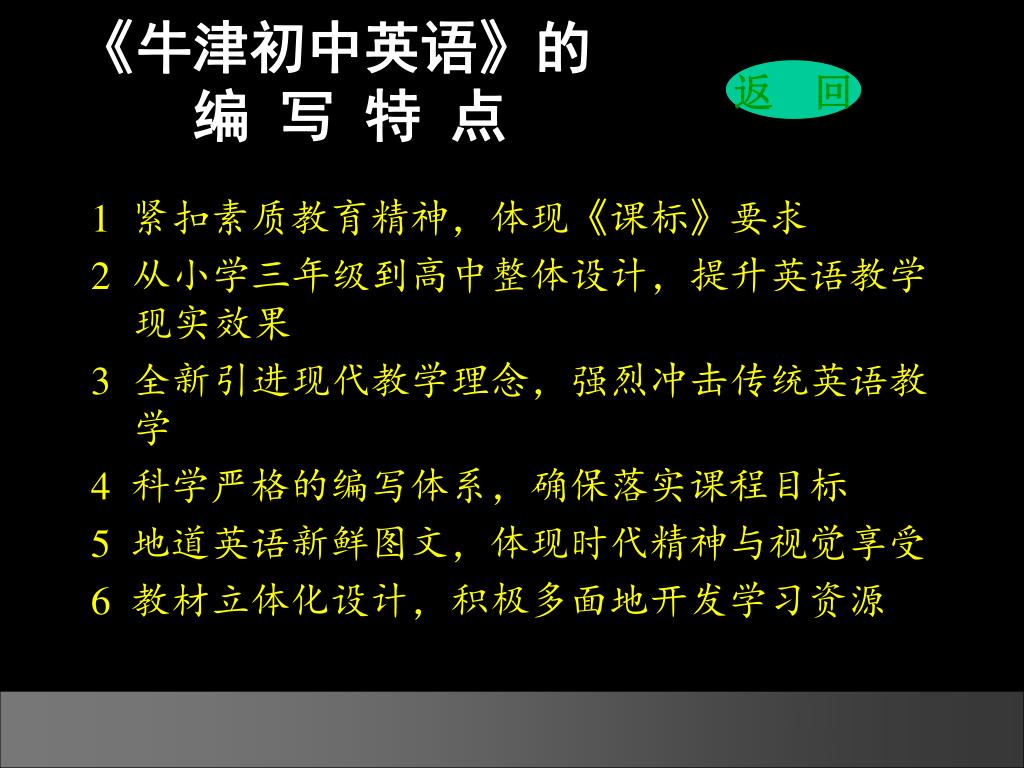 《牛津初中英语》的
编 写 特 点

返 回

1 紧扣素质教育精神，体现《课标》要求

2 从小学三年级到高中整体设计，提升英语教学现实效果

3 全新引进现代教学理念，强烈冲击传统英语教学

4 科学严格的编写体系，确保落实课程目标

5 地道英语新鲜图文，体现时代精神与视觉享受

6 教材立体化设计，积极多面地开发学习资源